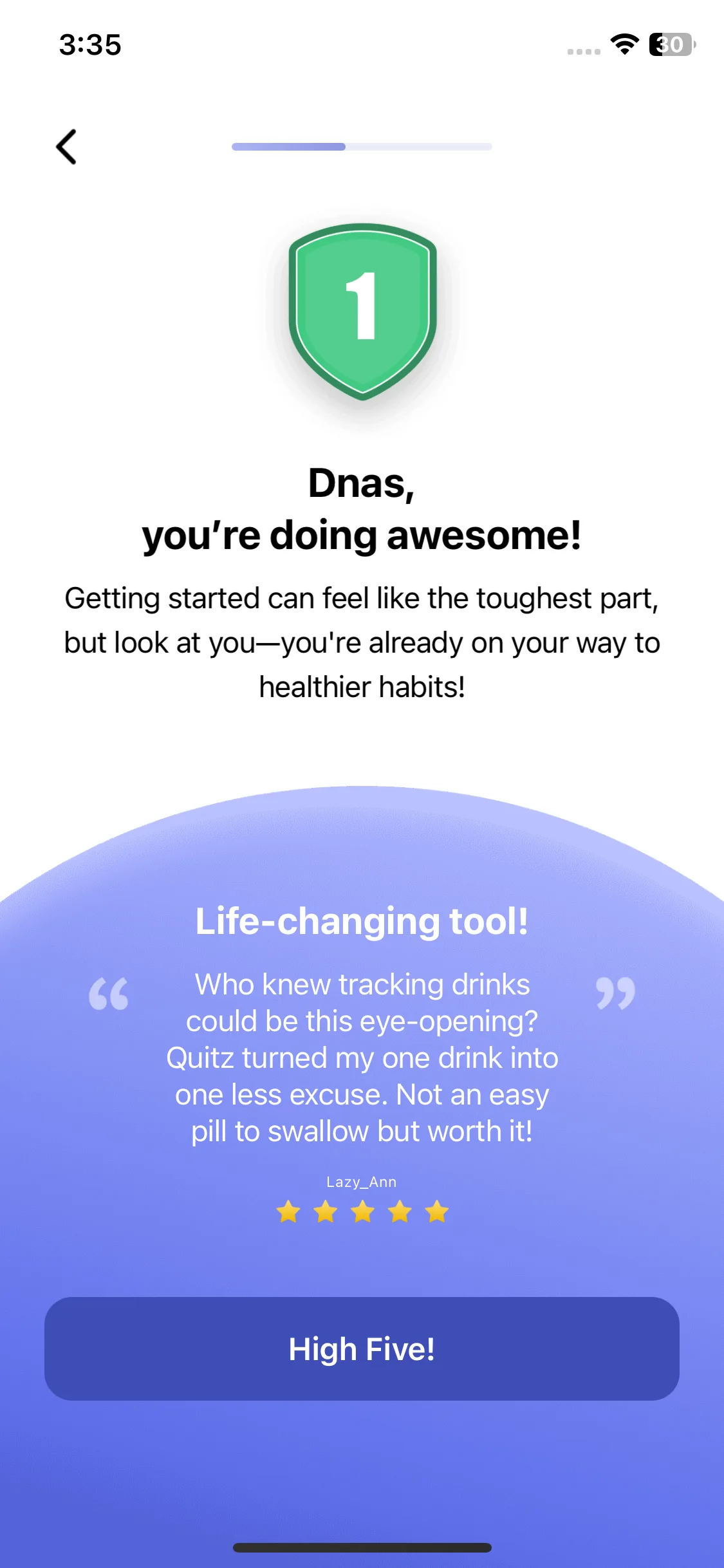 3:35

30

1

Dnas,
you’re doing awesome!

Getting started can feel like the toughest part, but look at you—you're already on your way to healthier habits!

Life-changing tool!

“ Who knew tracking drinks could be this eye-opening? Quitz turned my one drink into one less excuse. Not an easy pill to swallow but worth it! ”

Lazy_Ann

High Five!